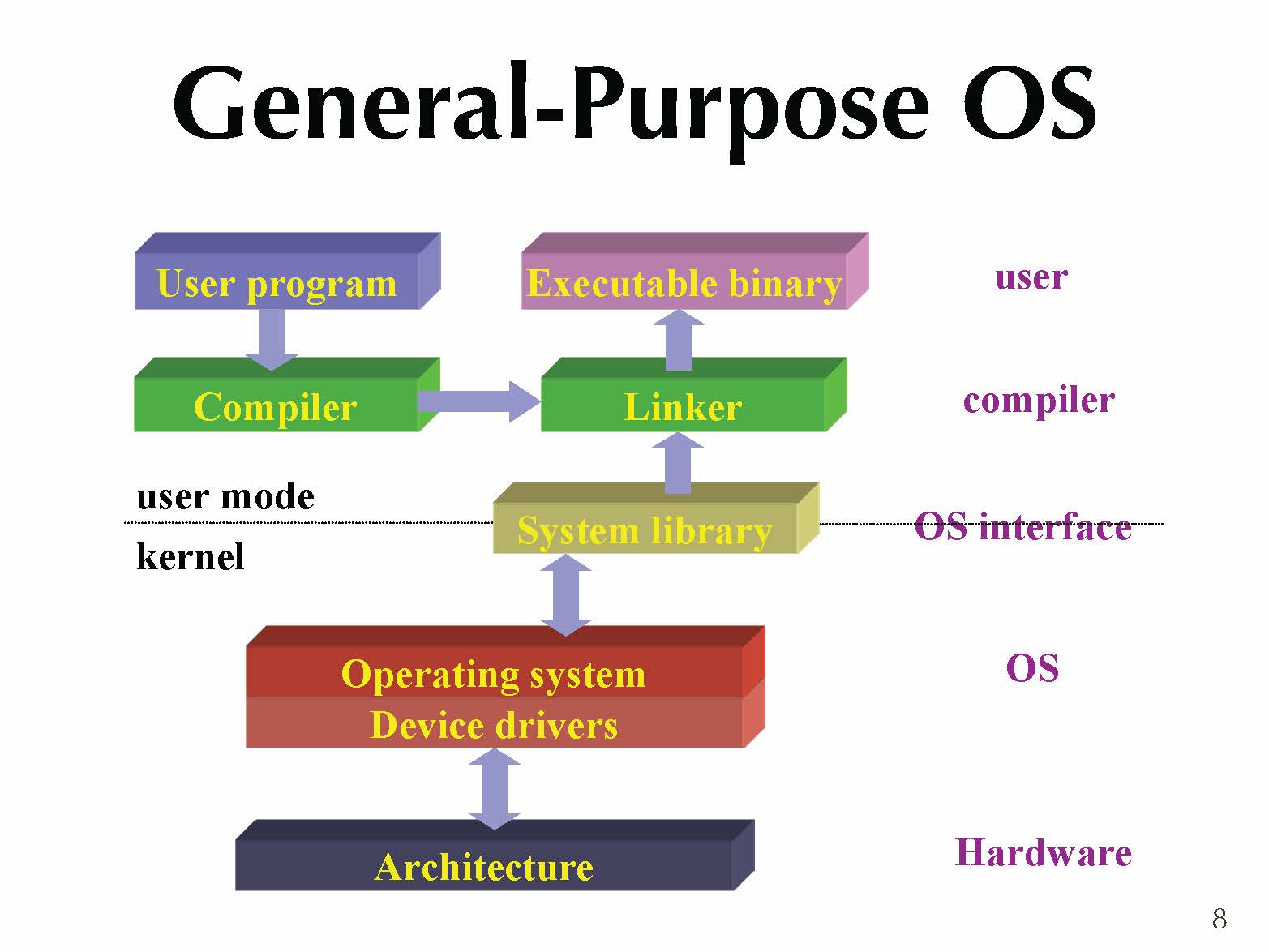 General-Purpose OS

User program

Executable binary

user

Compiler

Linker

compiler

user mode

System library

OS interface

kernel

Operating system

Device drivers

OS

Architecture

Hardware

8